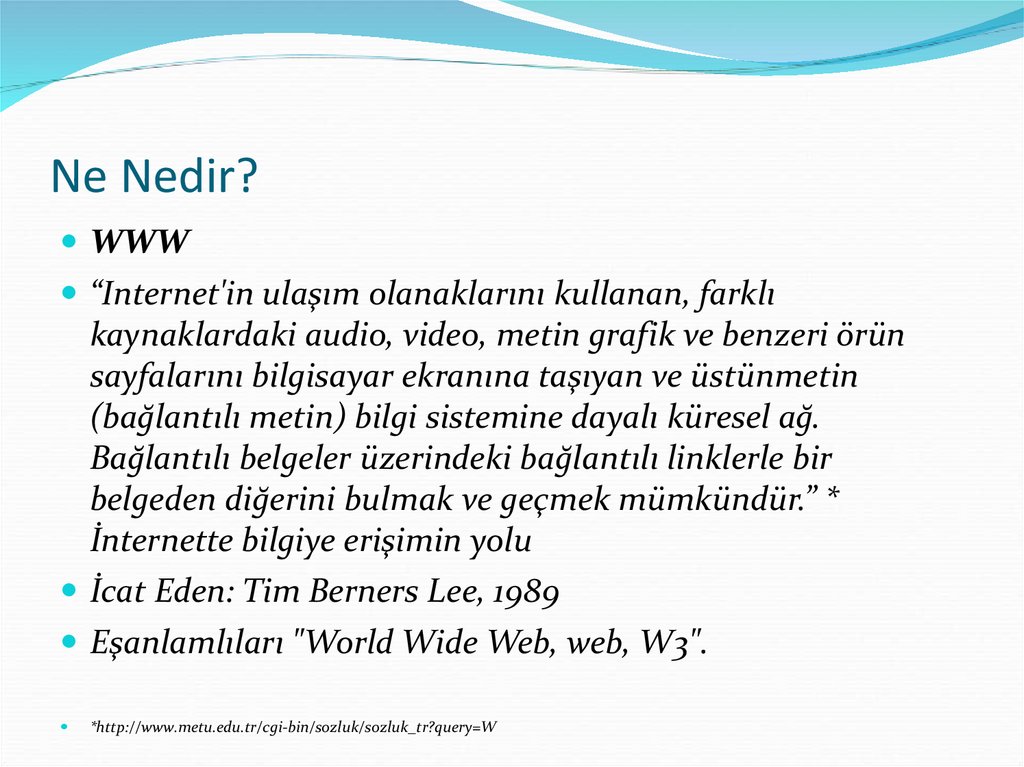 Ne Nedir?

WWW

“Internet'in ulaşım olanaklarını kullanan, farklı kaynaklardaki audio, video, metin grafik ve benzeri örün sayfalarını bilgisayar ekranına taşıyan ve üstünmetin (bağlantılı metin) bilgi sistemine dayalı küresel ağ. Bağlantılı belgeler üzerindeki bağlantılı linklerle bir belgeden diğerini bulmak ve geçmek mümkündür.” * İnternette bilgiye erişimin yolu

İcat Eden: Tim Berners Lee, 1989

Eşanlamlıları "World Wide Web, web, W3".

*http://www.metu.edu.tr/cgi-bin/sozluk/sozluk_tr?query=W